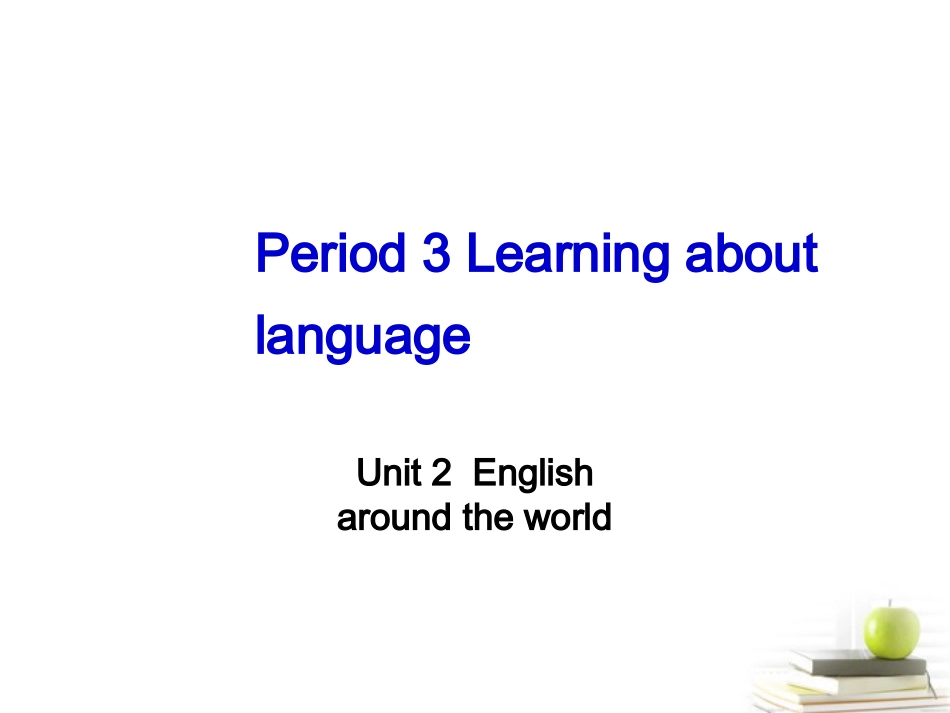 Period 3 Learning about language

Unit 2 English around the world